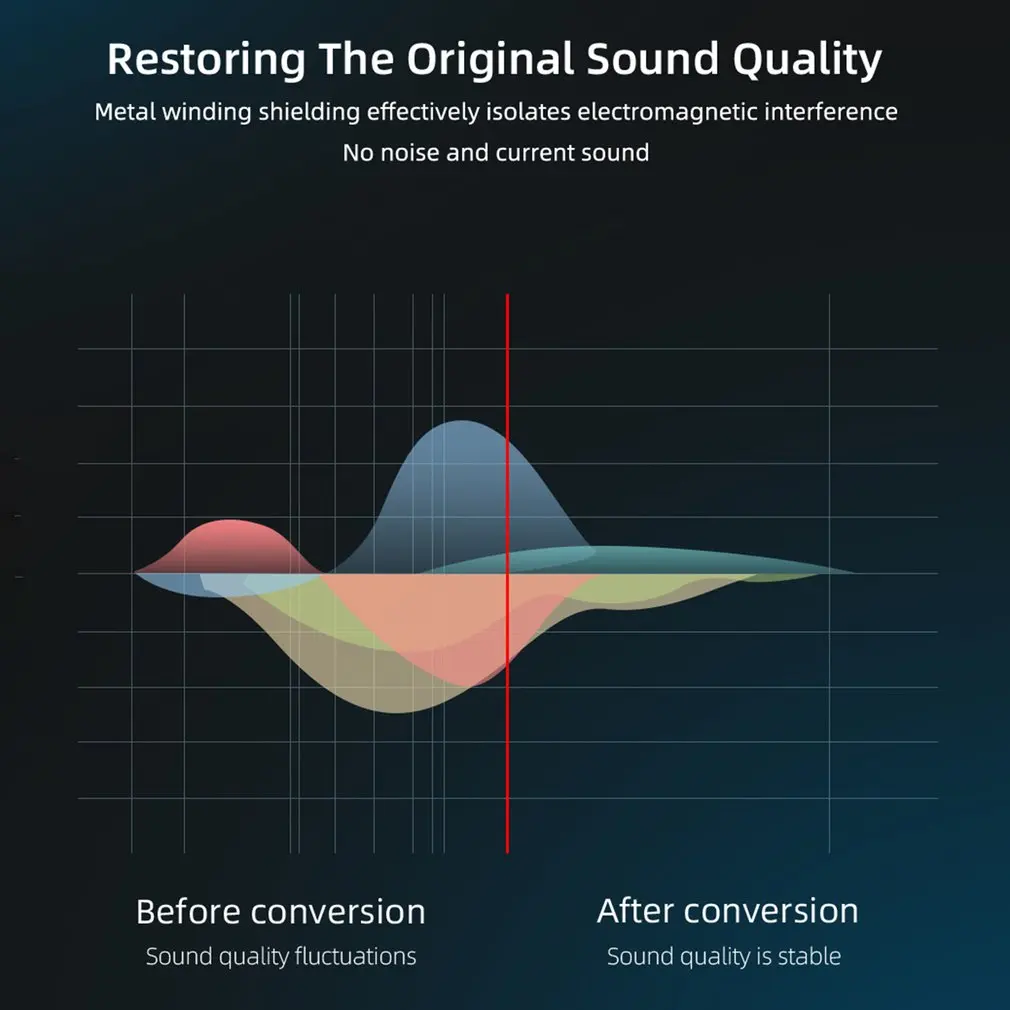 Restoring The Original Sound Quality

Metal winding shielding effectively isolates electromagnetic interference

No noise and current sound

Before conversion

Sound quality fluctuations

After conversion

Sound quality is stable